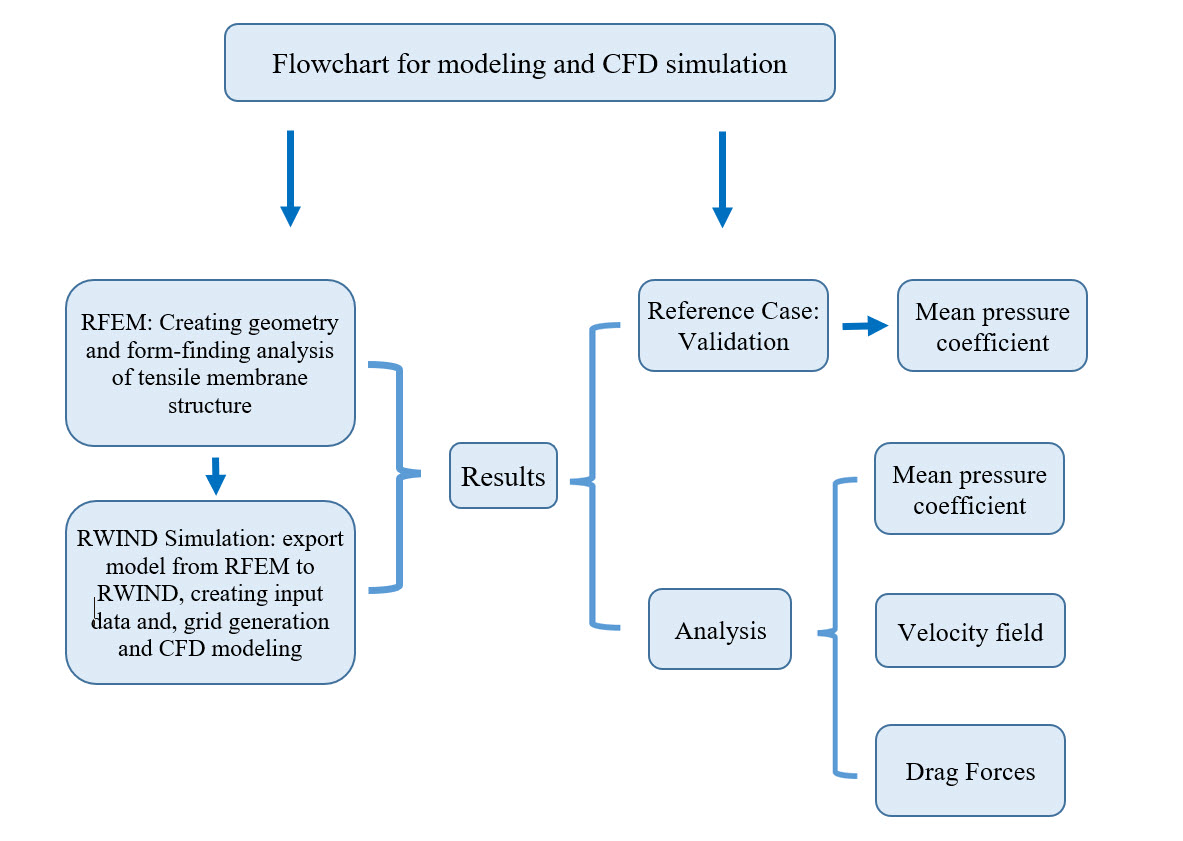 Flowchart for modeling and CFD simulation

RFEM: Creating geometry and form-finding analysis of tensile membrane structure

RWIND Simulation: export model from RFEM to RWIND, creating input data and, grid generation and CFD modeling

Results

Reference Case: Validation

Mean pressure coefficient

Analysis

Mean pressure coefficient

Velocity field

Drag Forces